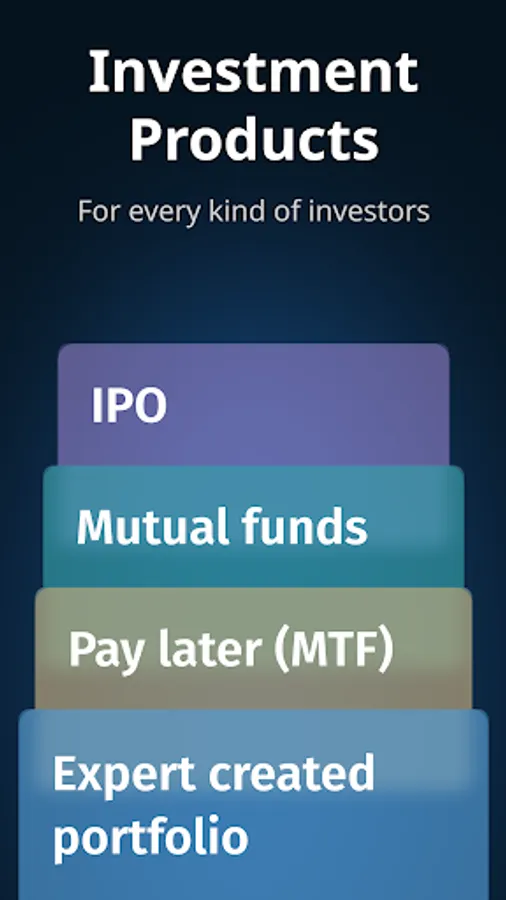 Investment Products

For every kind of investors

IPO

Mutual funds

Pay later (MTF)

Expert created portfolio